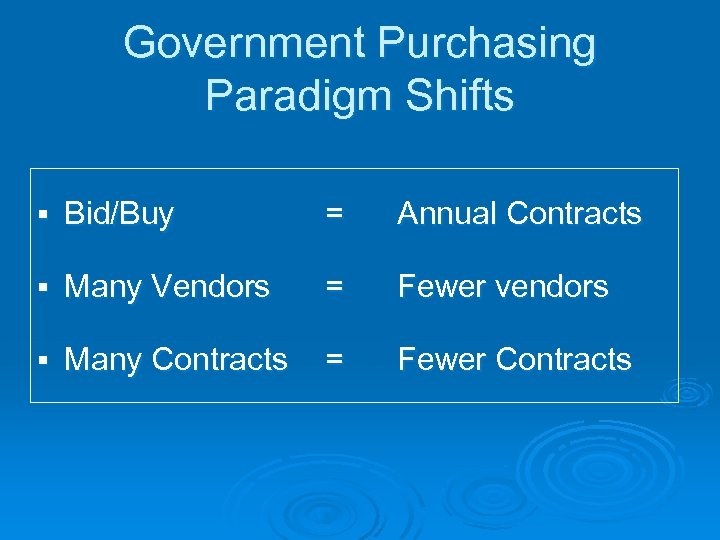 Government Purchasing Paradigm Shifts

▪ Bid/Buy = Annual Contracts

▪ Many Vendors = Fewer vendors

▪ Many Contracts = Fewer Contracts